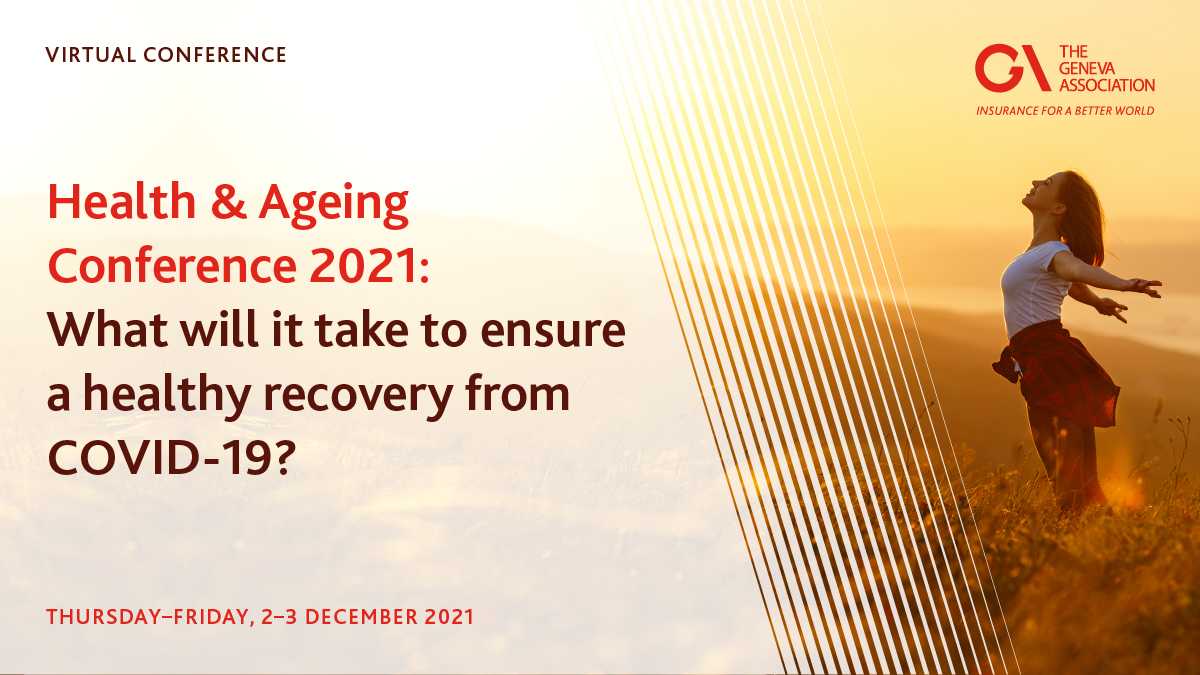 VIRTUAL CONFERENCE

GA THE GENEVA ASSOCIATION
INSURANCE FOR A BETTER WORLD

Health & Ageing Conference 2021: What will it take to ensure a healthy recovery from COVID-19?

THURSDAY–FRIDAY, 2–3 DECEMBER 2021